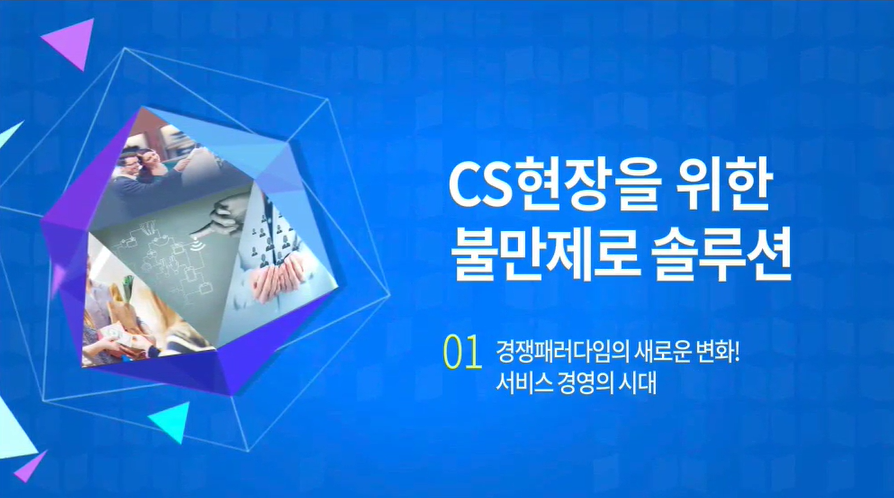 CS현장을 위한 불만제로 솔루션

01 경쟁패러다임의 새로운 변화! 서비스 경영의 시대